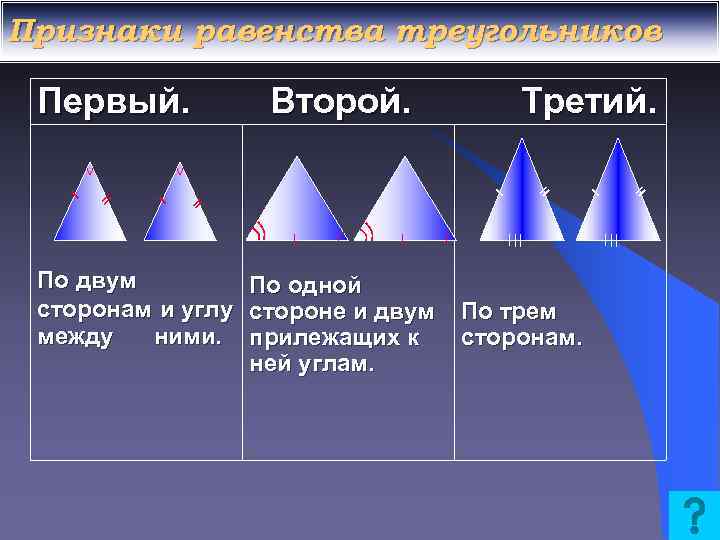 Признаки равенства треугольников

| Первый. | Второй. | Третий. |
|---|---|---|
| По двум сторонам и углу между ними. | По одной стороне и двум прилежащих к ней углам. | По трем сторонам. |

?